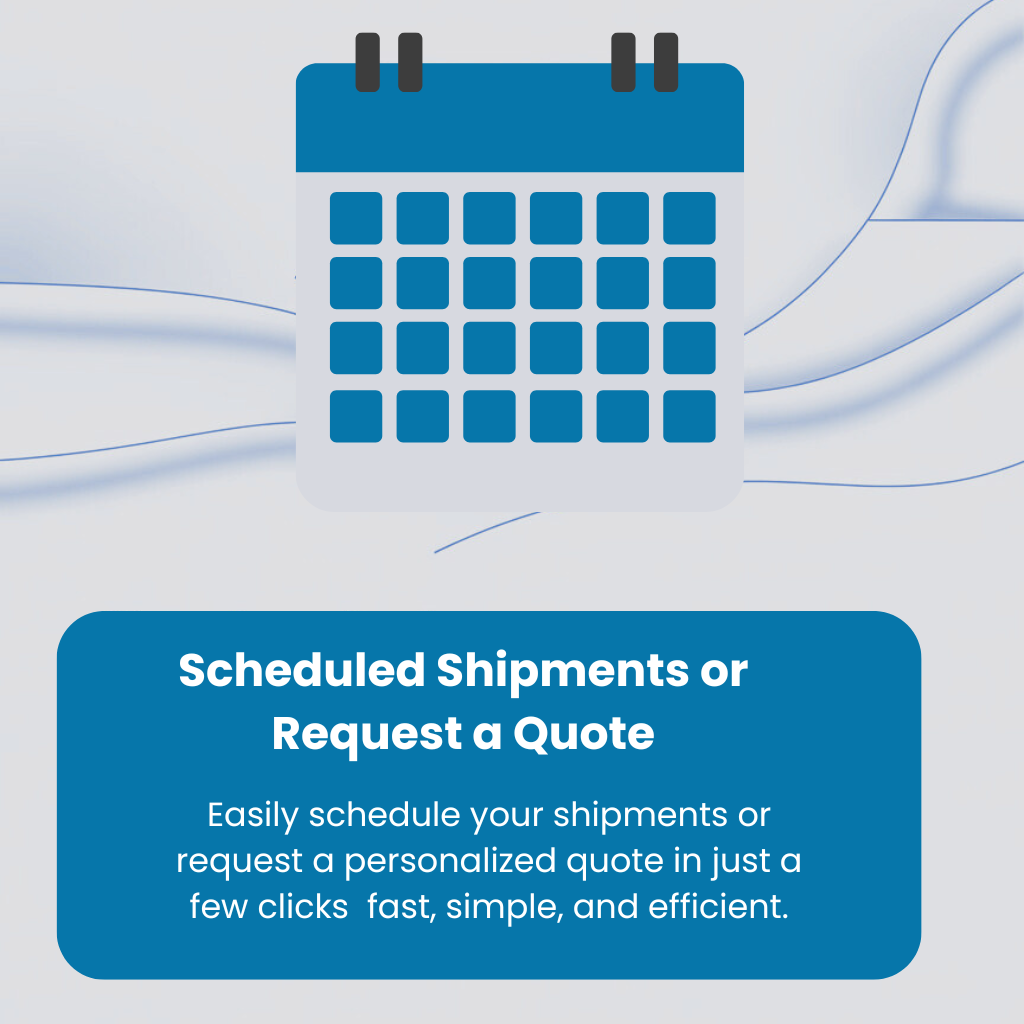 Scheduled Shipments or Request a Quote

Easily schedule your shipments or request a personalized quote in just a few clicks  fast, simple, and efficient.